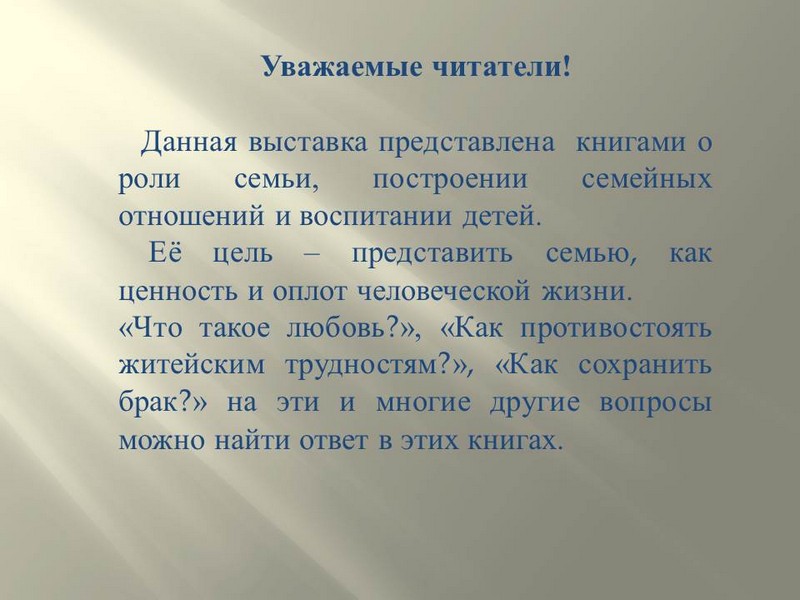 Уважаемые читатели!

Данная выставка представлена книгами о роли семьи, построении семейных отношений и воспитании детей.

Её цель – представить семью, как ценность и оплот человеческой жизни.
«Что такое любовь?», «Как противостоять житейским трудностям?», «Как сохранить брак?» на эти и многие другие вопросы можно найти ответ в этих книгах.